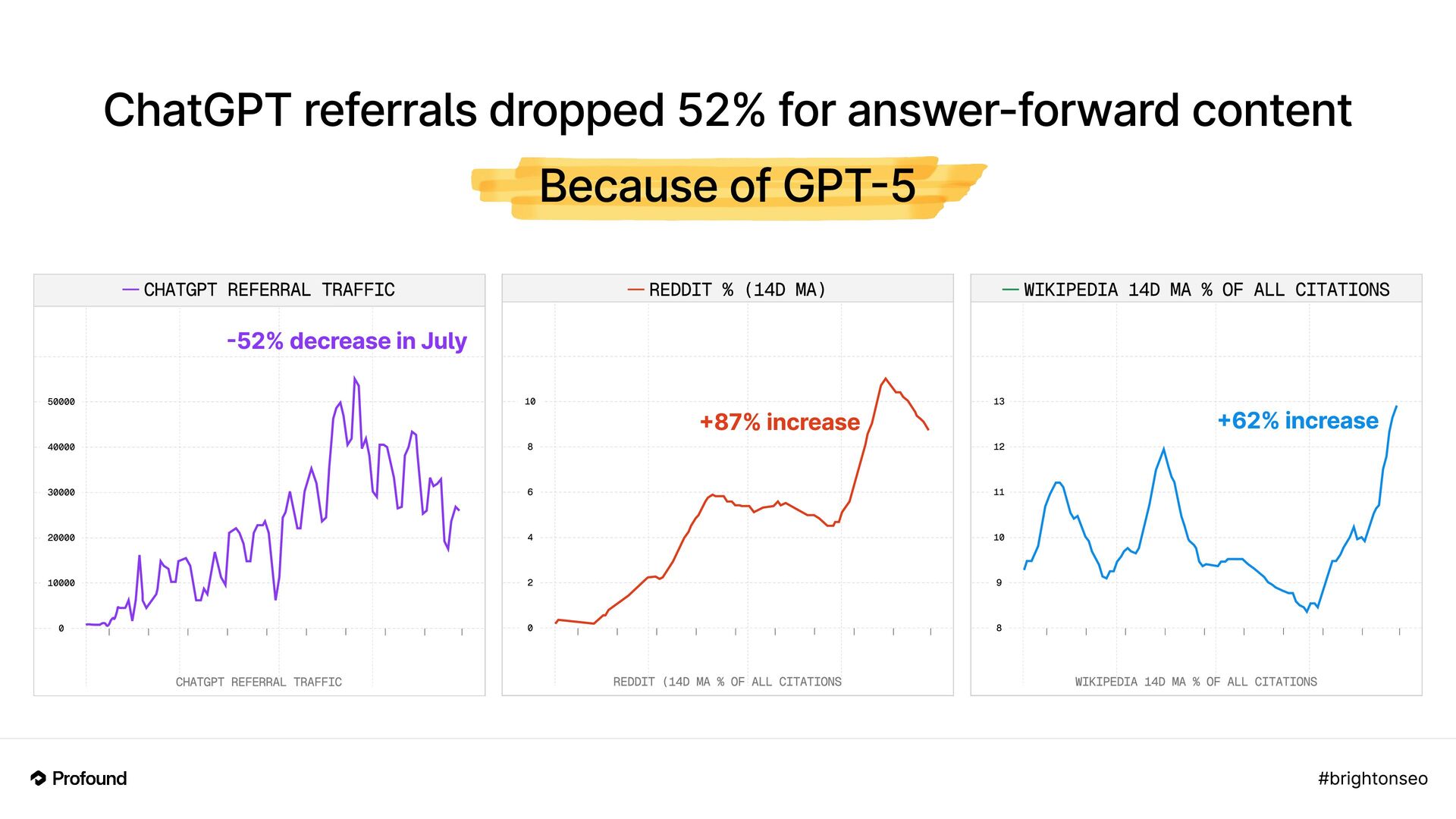 ChatGPT referrals dropped 52% for answer-forward content

Because of GPT-5

CHATGPT REFERRAL TRAFFIC

-52% decrease in July

50000
40000
30000
20000
10000
0

CHATGPT REFERRAL TRAFFIC

REDDIT % (14D MA)

+87% increase

10
8
6
4
2
0

REDDIT (14D MA % OF ALL CITATIONS

WIKIPEDIA 14D MA % OF ALL CITATIONS

+62% increase

13
12
11
10
9
8

WIKIPEDIA 14D MA % OF ALL CITATIONS

Profound

#brightonseo